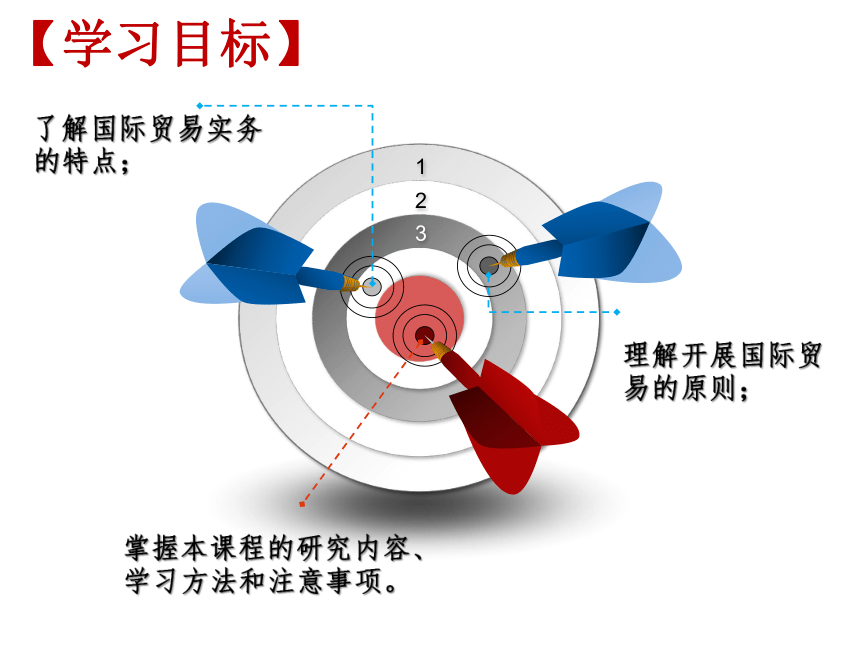 【学习目标】

了解国际贸易实务的特点；

1
2
3

理解开展国际贸易的原则；

掌握本课程的研究内容、学习方法和注意事项。